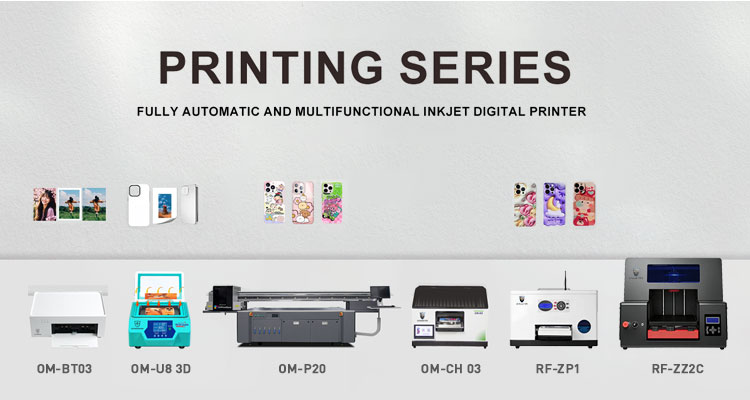 PRINTING SERIES

FULLY AUTOMATIC AND MULTIFUNCTIONAL INKJET DIGITAL PRINTER

OM-BT03

OM-U8 3D

OM-P20

OM-CH 03

RF-ZP1

RF-ZZ2C